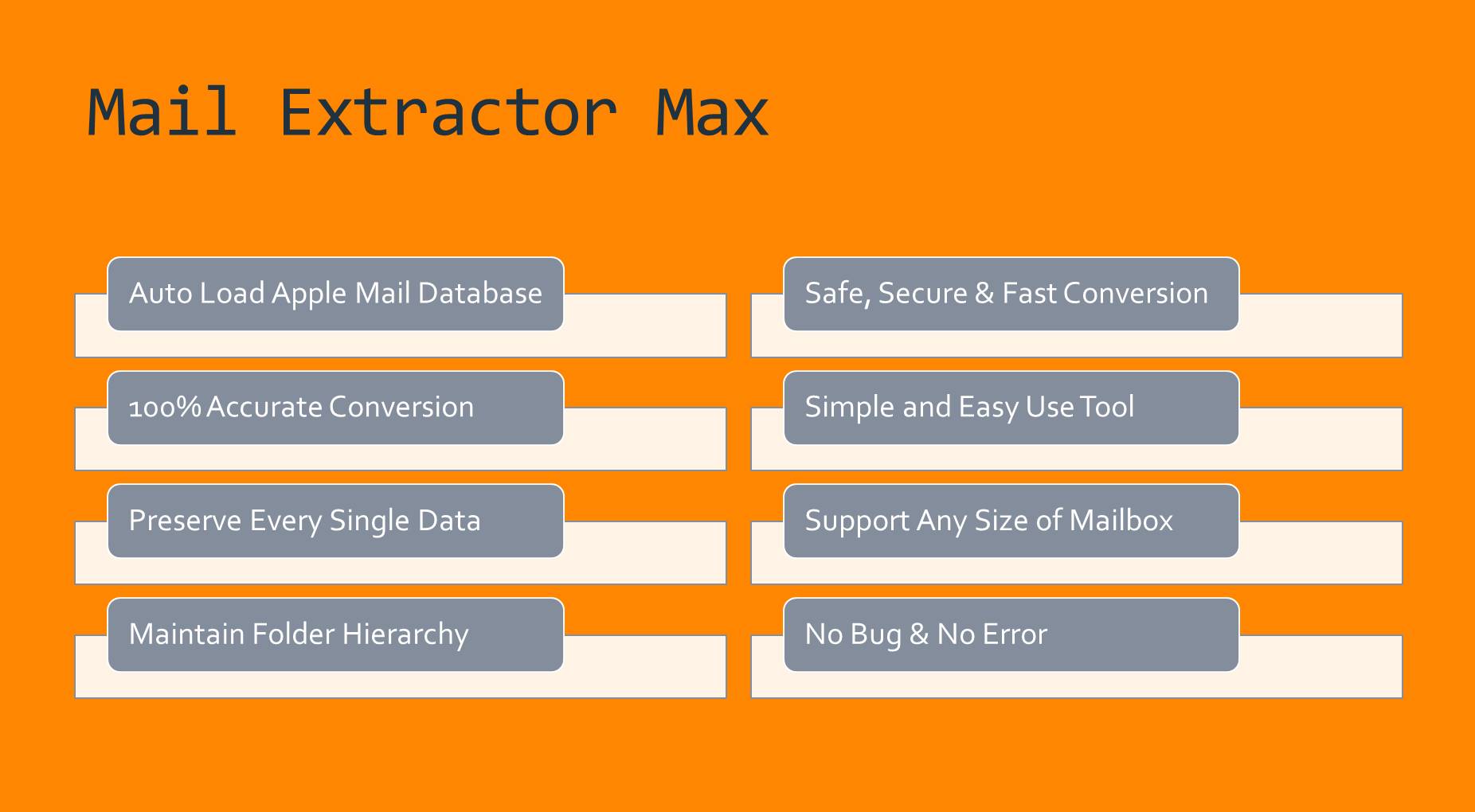 Mail Extractor Max

Auto Load Apple Mail Database

100% Accurate Conversion

Preserve Every Single Data

Maintain Folder Hierarchy

Safe, Secure & Fast Conversion

Simple and Easy Use Tool

Support Any Size of Mailbox

No Bug & No Error